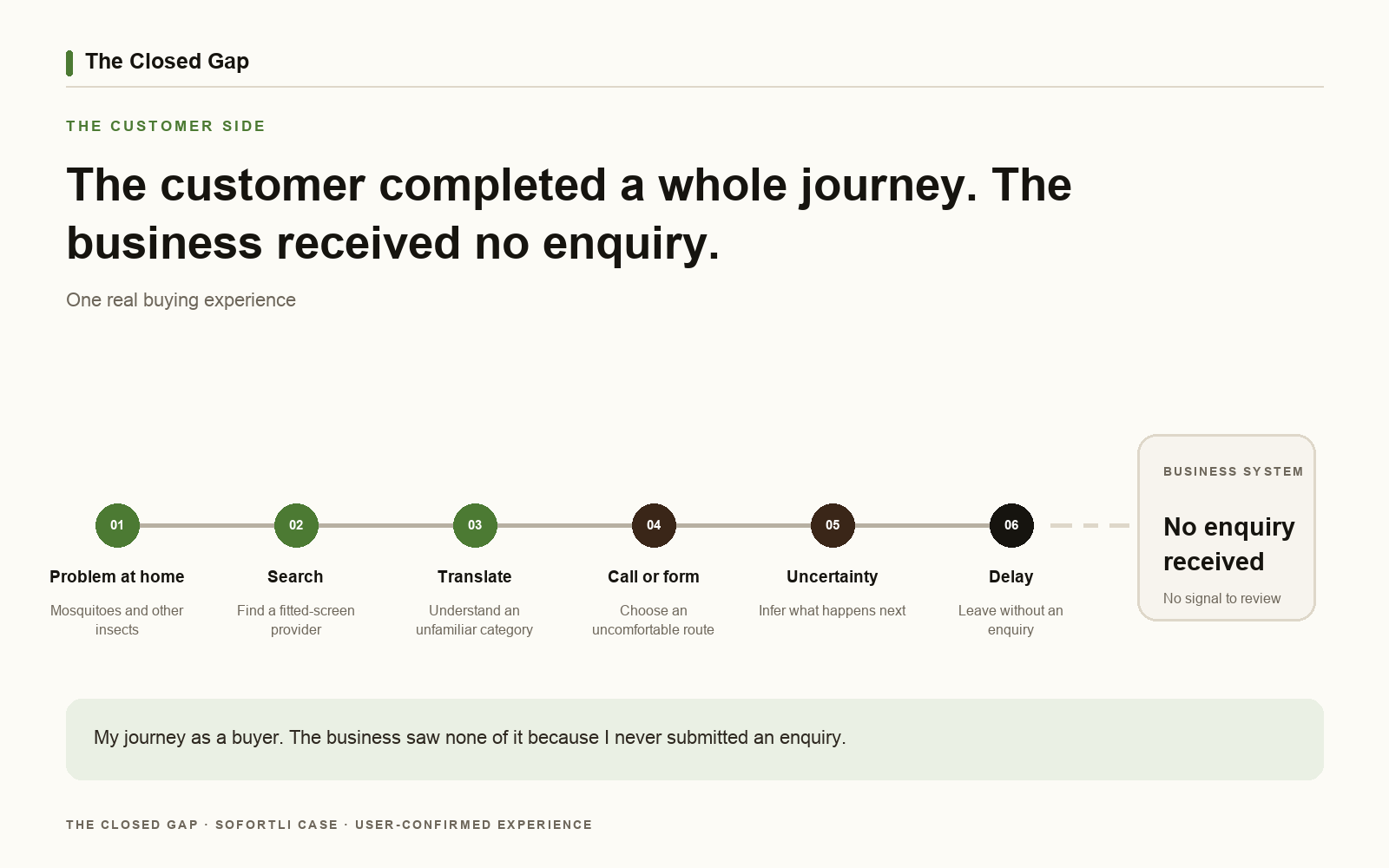 The Closed Gap

THE CUSTOMER SIDE

The customer completed a whole journey. The business received no enquiry.

One real buying experience

01
Problem at home
Mosquitoes and other insects

02
Search
Find a fitted-screen provider

03
Translate
Understand an unfamiliar category

04
Call or form
Choose an uncomfortable route

05
Uncertainty
Infer what happens next

06
Delay
Leave without an enquiry

BUSINESS SYSTEM
No enquiry received
No signal to review

My journey as a buyer. The business saw none of it because I never submitted an enquiry.

THE CLOSED GAP · SOFORTLI CASE · USER-CONFIRMED EXPERIENCE